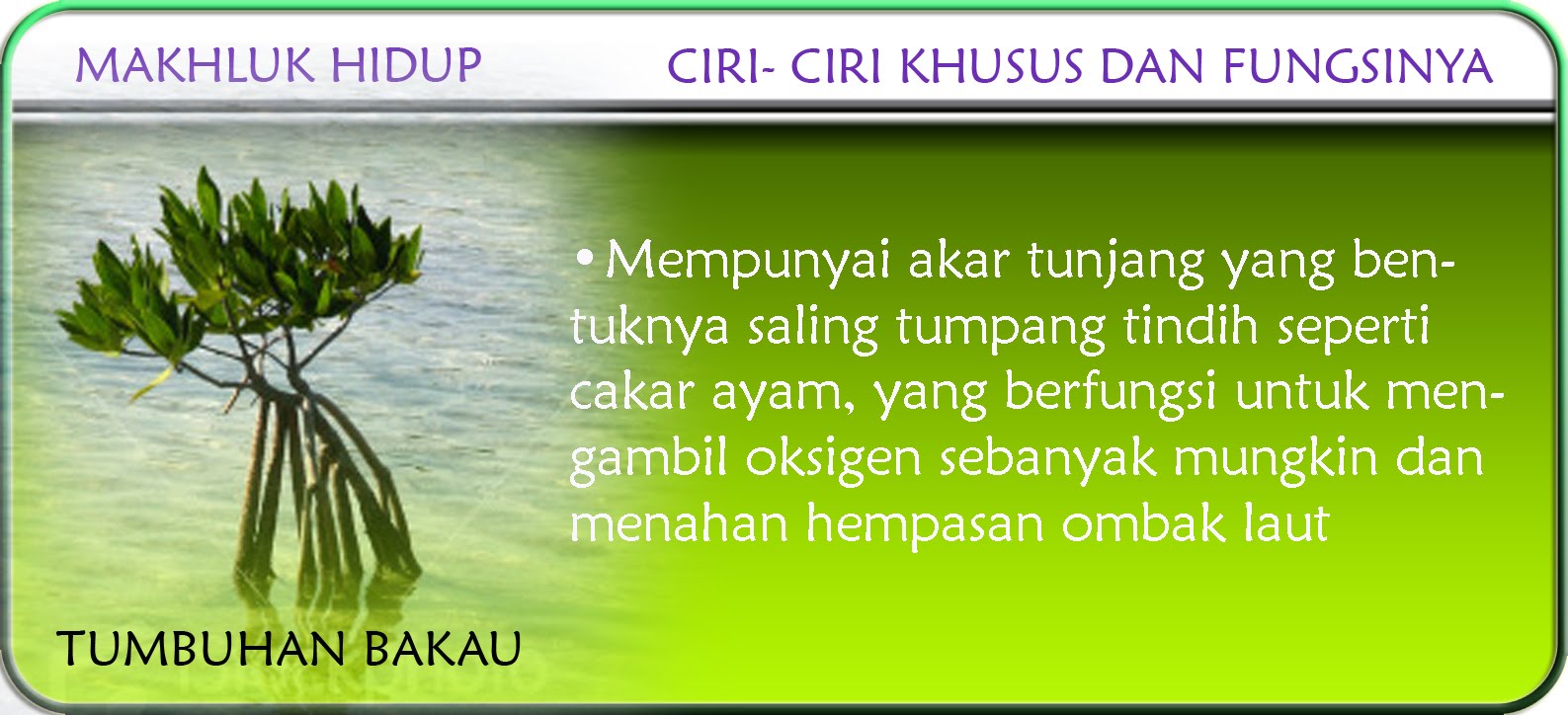 MAKHLUK HIDUP

CIRI- CIRI KHUSUS DAN FUNGSINYA

• Mempunyai akar tunjang yang bentuknya saling tumpang tindih seperti cakar ayam, yang berfungsi untuk mengambil oksigen sebanyak mungkin dan menahan hempasan ombak laut

TUMBUHAN BAKAU